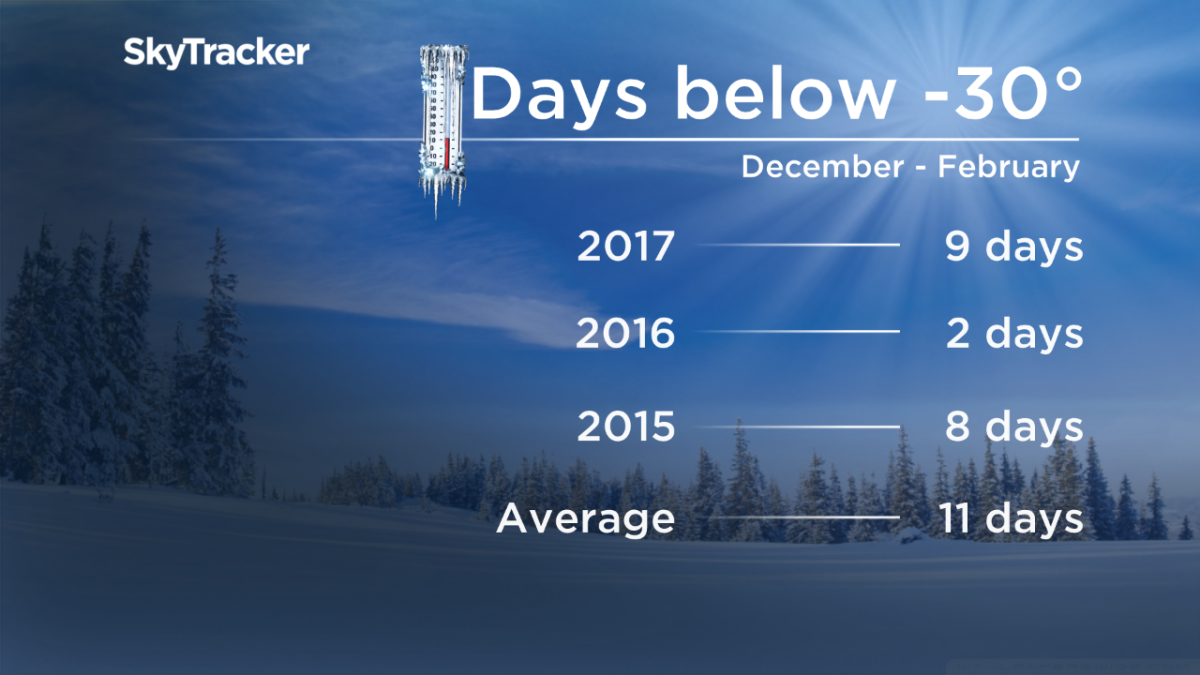 SkyTracker

Days below -30°

December - February

2017 9 days

2016 2 days

2015 8 days

Average 11 days